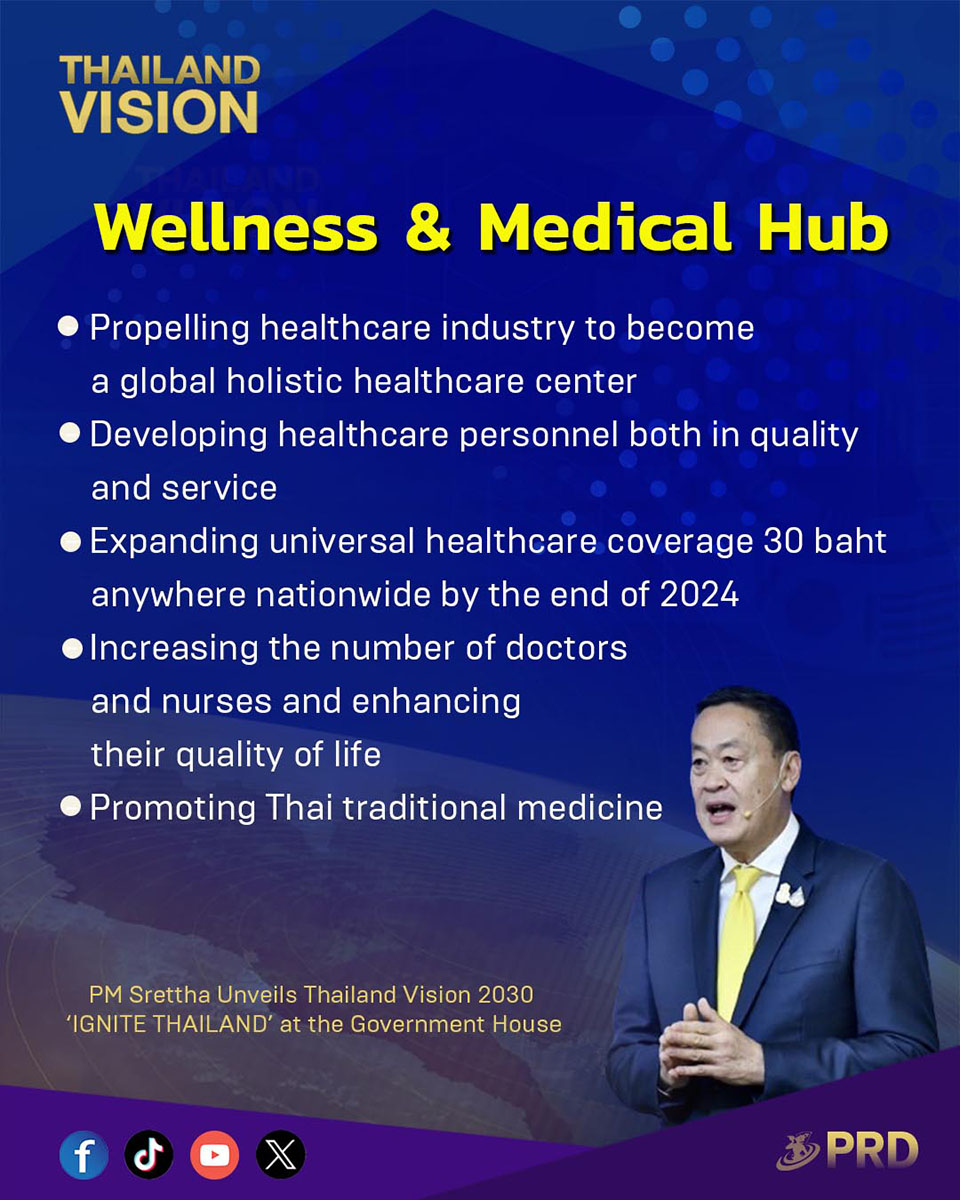 THAILAND VISION

Wellness & Medical Hub

● Propelling healthcare industry to become a global holistic healthcare center

● Developing healthcare personnel both in quality and service

● Expanding universal healthcare coverage 30 baht anywhere nationwide by the end of 2024

● Increasing the number of doctors and nurses and enhancing their quality of life

● Promoting Thai traditional medicine

PM Srettha Unveils Thailand Vision 2030 'IGNITE THAILAND' at the Government House

PRD